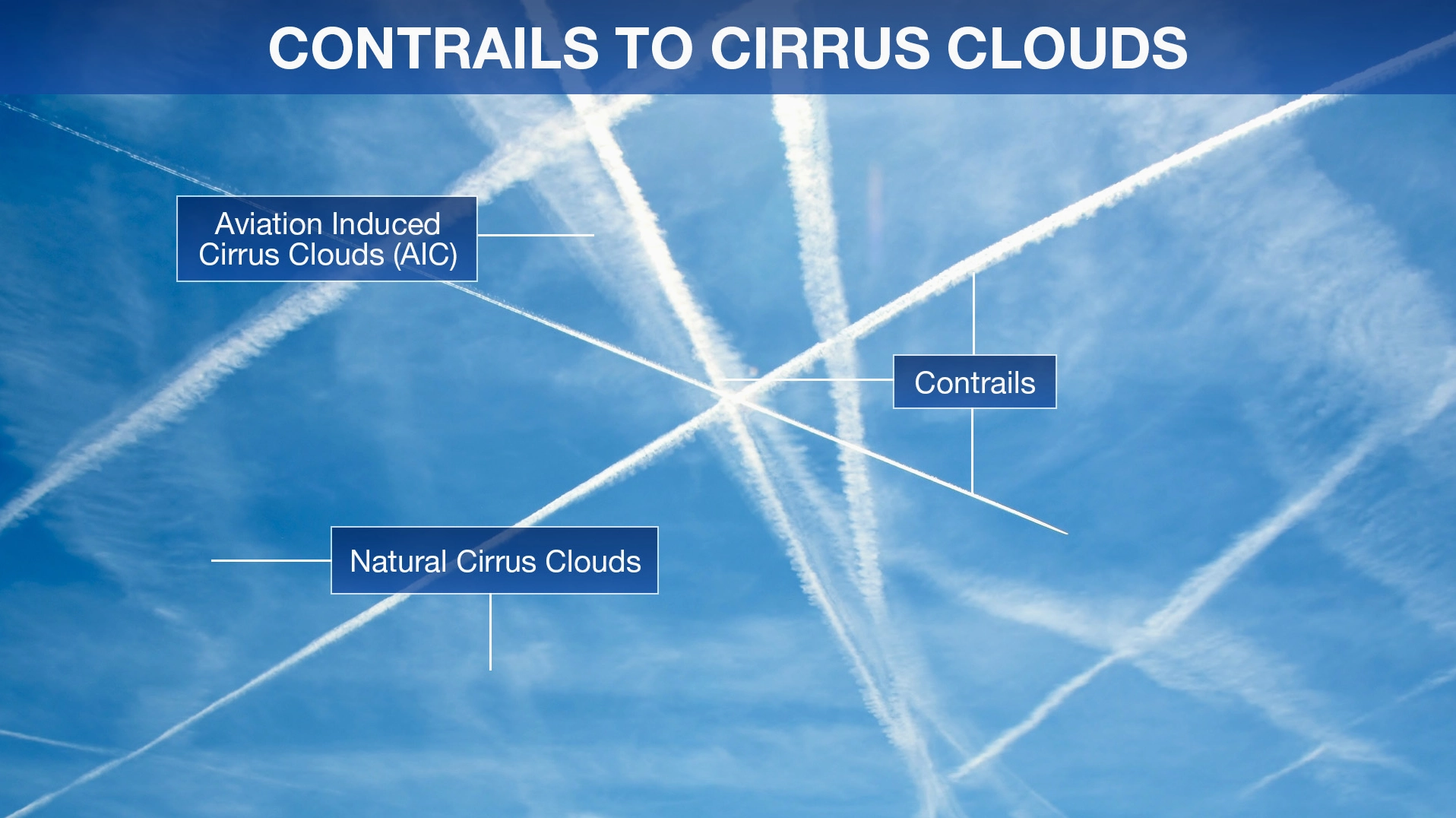 CONTRAILS TO CIRRUS CLOUDS

Aviation Induced Cirrus Clouds (AIC)

Contrails

Natural Cirrus Clouds